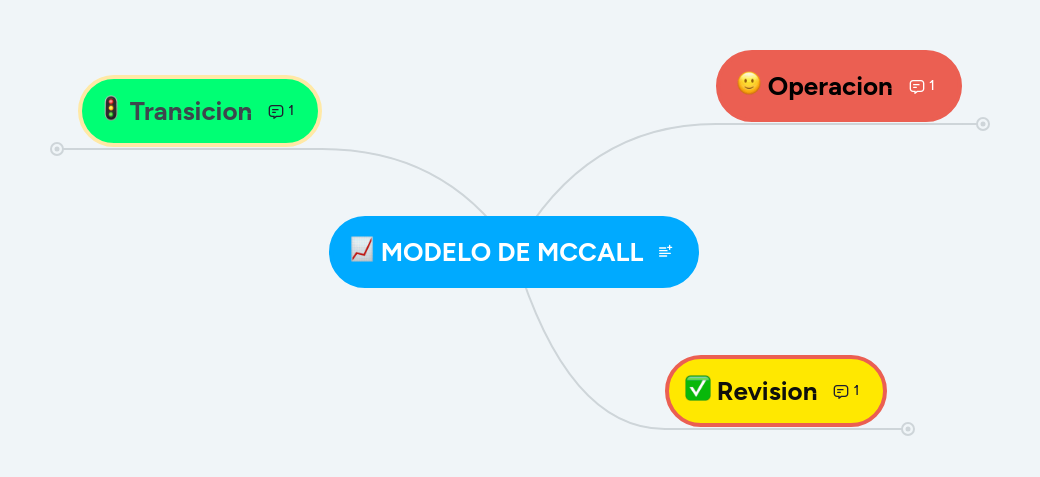 Transicion 1

Operacion 1

MODELO DE MCCALL

Revision 1